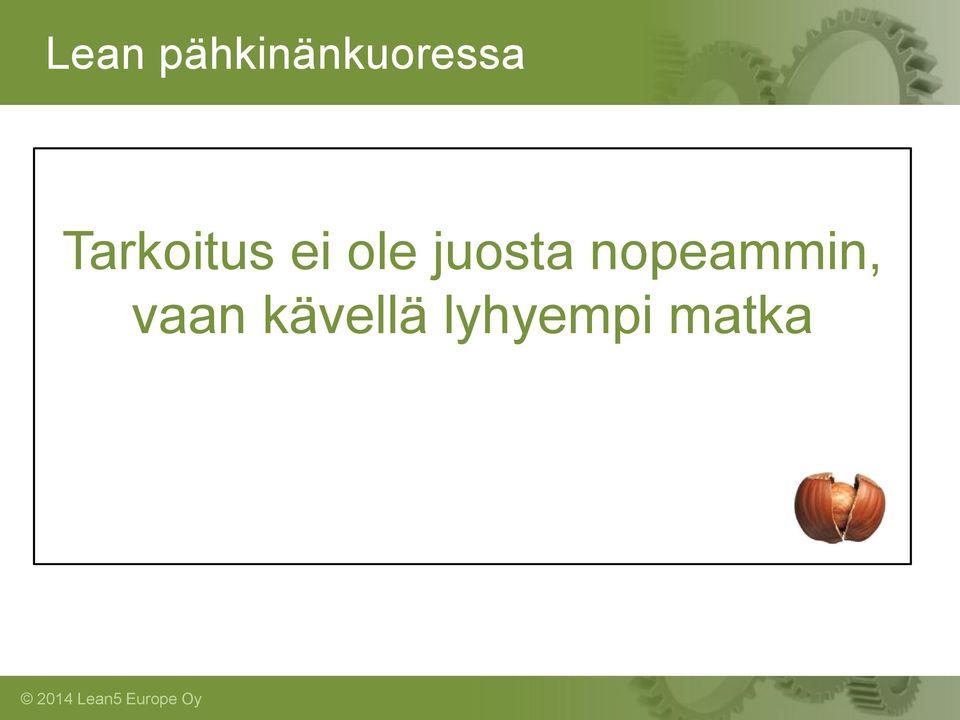 Lean pähkinänkuoressa

Tarkoitus ei ole juosta nopeammin, vaan kävellä lyhyempi matka

© 2014 Lean5 Europe Oy